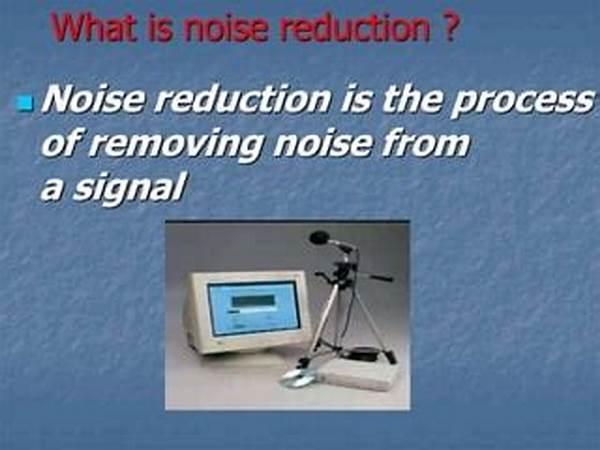 What is noise reduction ?

Noise reduction is the process of removing noise from a signal